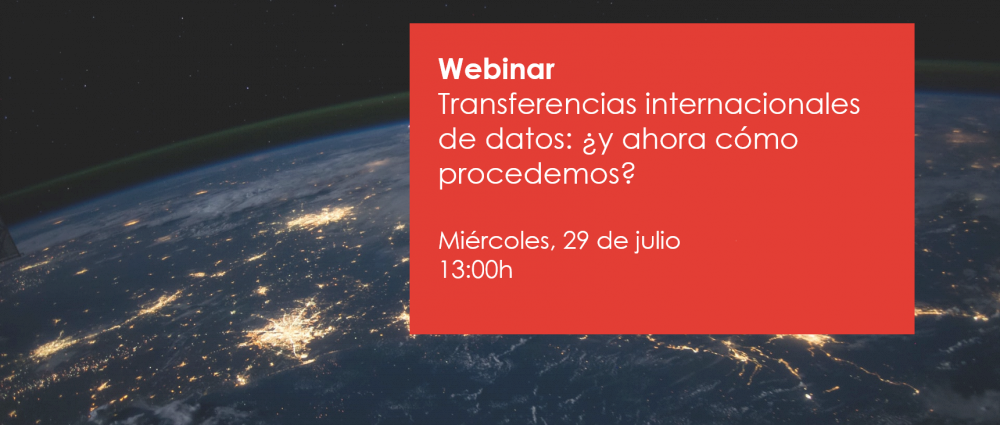 Webinar
Transferencias internacionales de datos: ¿y ahora cómo procedemos?

Miércoles, 29 de julio
13:00h